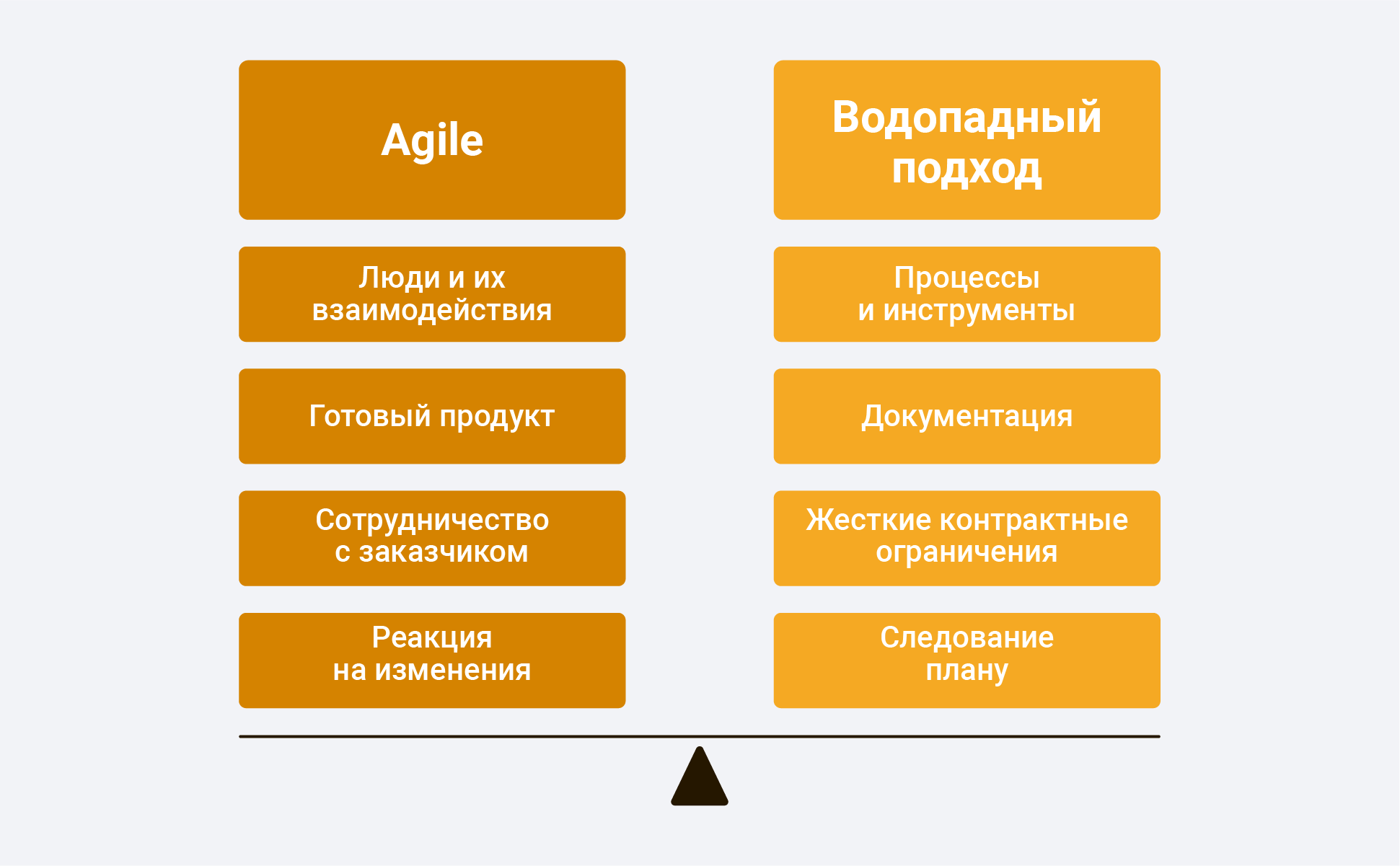 Agile

Люди и их взаимодействия

Готовый продукт

Сотрудничество с заказчиком

Реакция на изменения

Водопадный подход

Процессы и инструменты

Документация

Жесткие контрактные ограничения

Следование плану